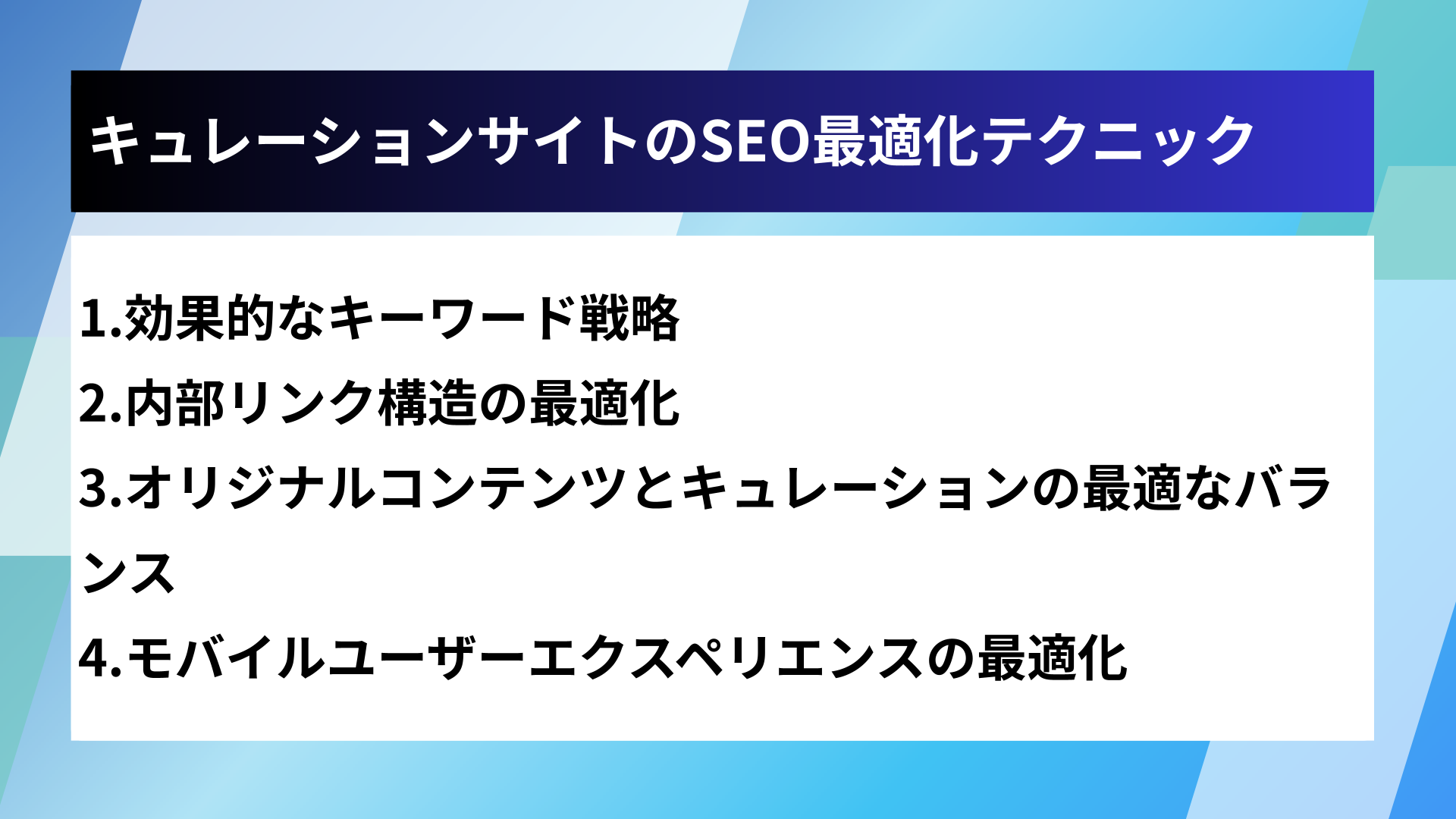 キュレーションサイトのSEO最適化テクニック

1.効果的なキーワード戦略

2.内部リンク構造の最適化

3.オリジナルコンテンツとキュレーションの最適なバランス

4.モバイルユーザーエクスペリエンスの最適化